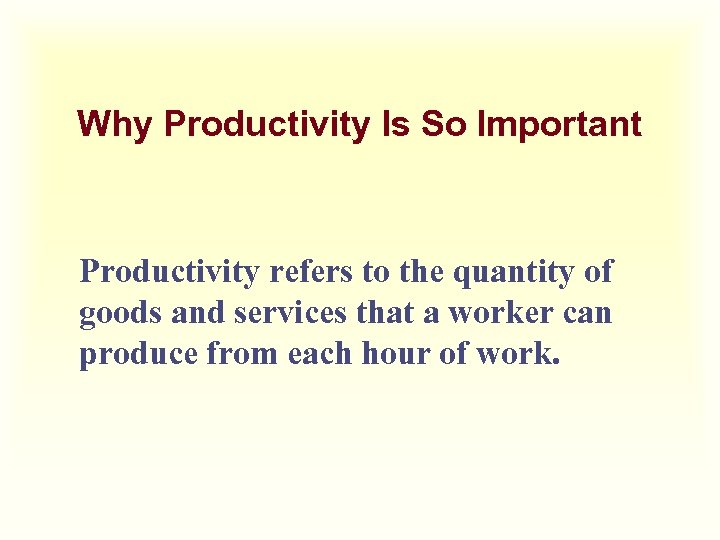 Why Productivity Is So Important

Productivity refers to the quantity of goods and services that a worker can produce from each hour of work.